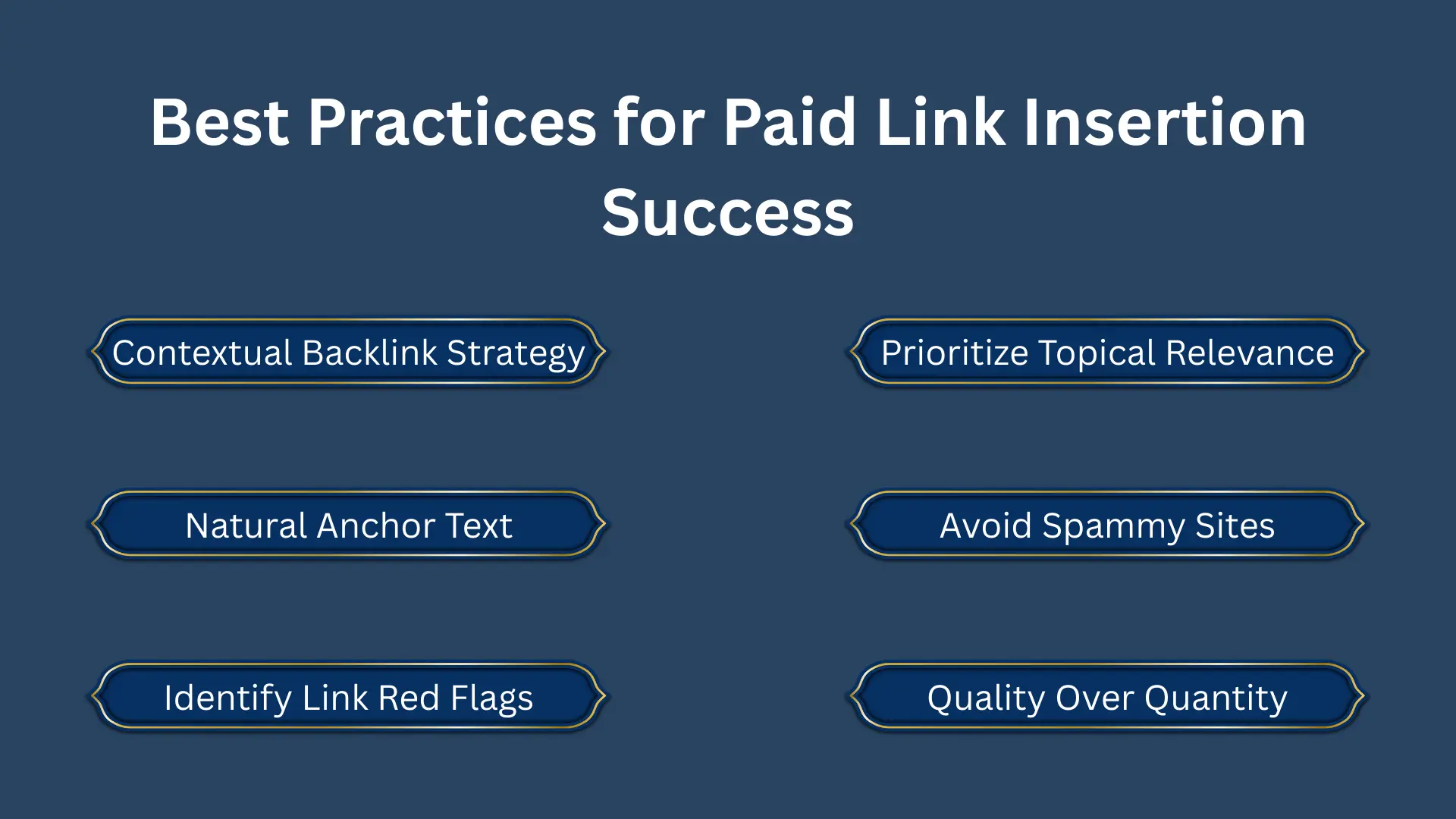 Best Practices for Paid Link Insertion Success

Contextual Backlink Strategy

Natural Anchor Text

Identify Link Red Flags

Prioritize Topical Relevance

Avoid Spammy Sites

Quality Over Quantity